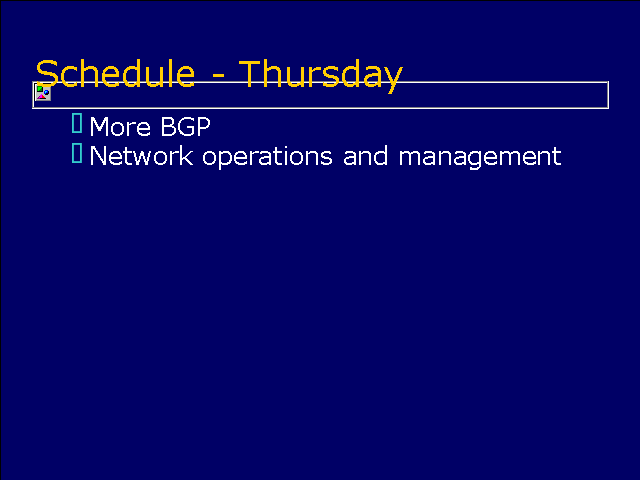 Schedule - Thursday

More BGP
Network operations and management